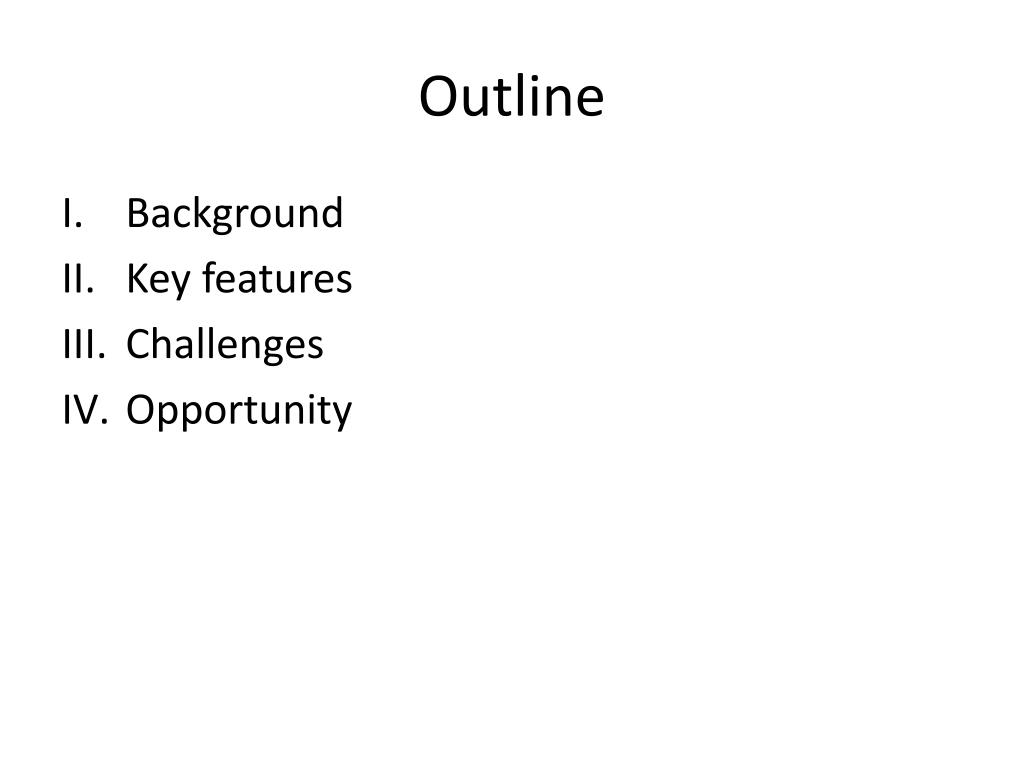 Outline

I. Background
II. Key features
III. Challenges
IV. Opportunity